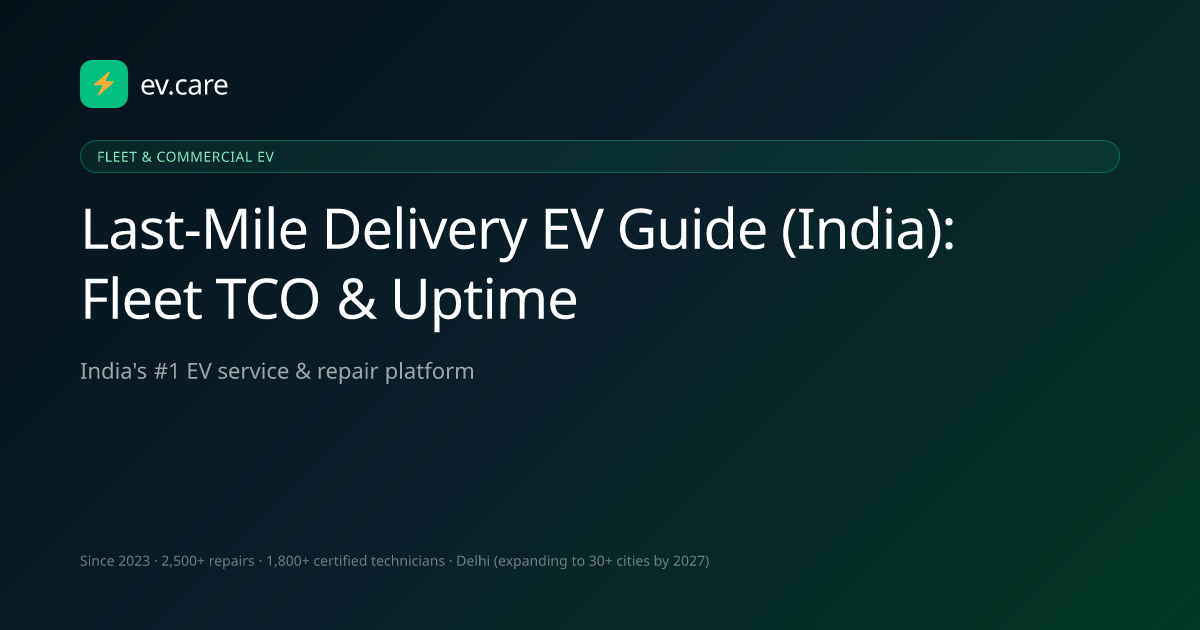 ev.care

FLEET & COMMERCIAL EV

Last-Mile Delivery EV Guide (India): Fleet TCO & Uptime

India's #1 EV service & repair platform

Since 2023 · 2,500+ repairs · 1,800+ certified technicians · Delhi (expanding to 30+ cities by 2027)